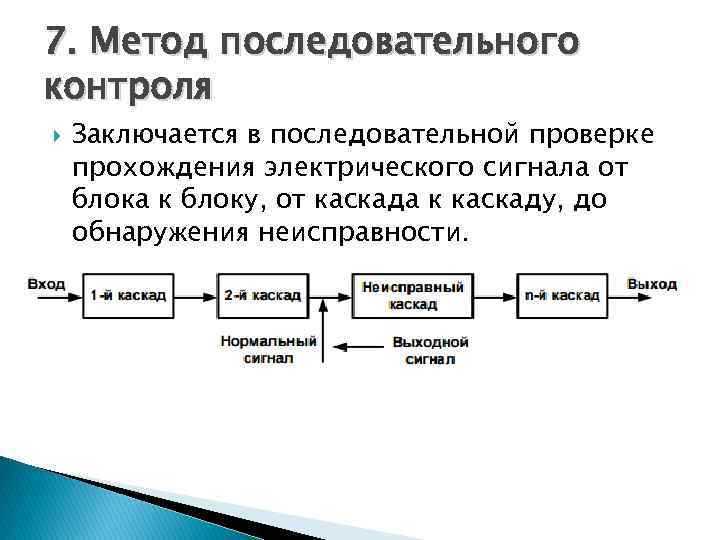 7. Метод последовательного контроля

Заключается в последовательной проверке прохождения электрического сигнала от блока к блоку, от каскада к каскаду, до обнаружения неисправности.

Вход
1-й каскад
2-й каскад
Неисправный каскад
n-й каскад
Выход
Нормальный сигнал
Выходной сигнал